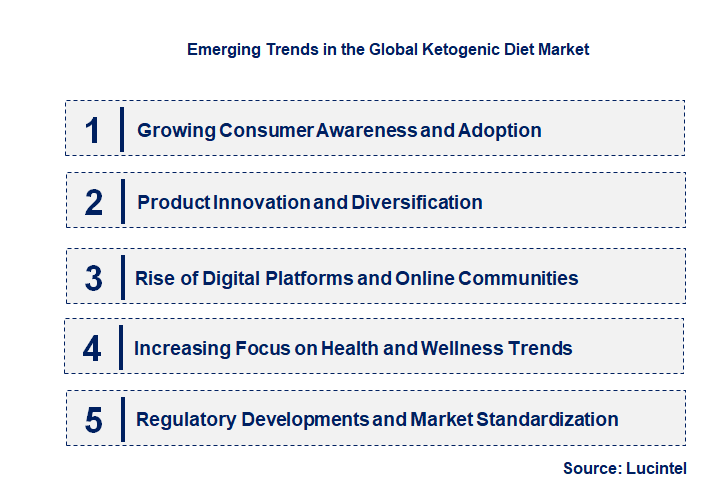 Emerging Trends in the Global Ketogenic Diet Market

1 Growing Consumer Awareness and Adoption

2 Product Innovation and Diversification

3 Rise of Digital Platforms and Online Communities

4 Increasing Focus on Health and Wellness Trends

5 Regulatory Developments and Market Standardization

Source: Lucintel